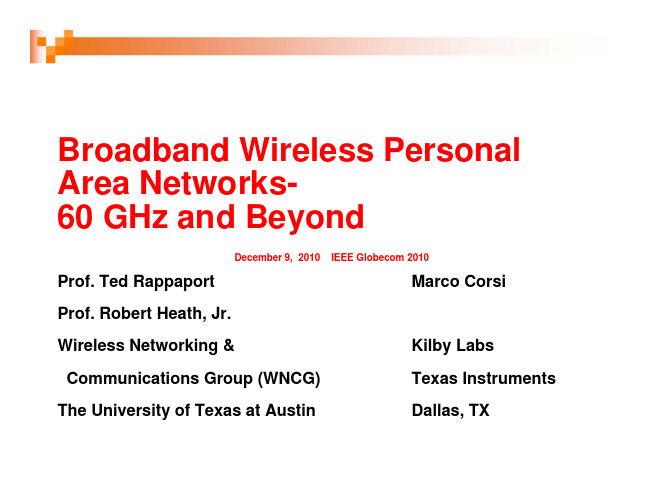 Broadband Wireless Personal Area Networks-
60 GHz and Beyond

December 9, 2010 IEEE Globecom 2010

Prof. Ted Rappaport
Prof. Robert Heath, Jr.
Wireless Networking &
Communications Group (WNCG)
The University of Texas at Austin

Marco Corsi
Kilby Labs
Texas Instruments
Dallas, TX